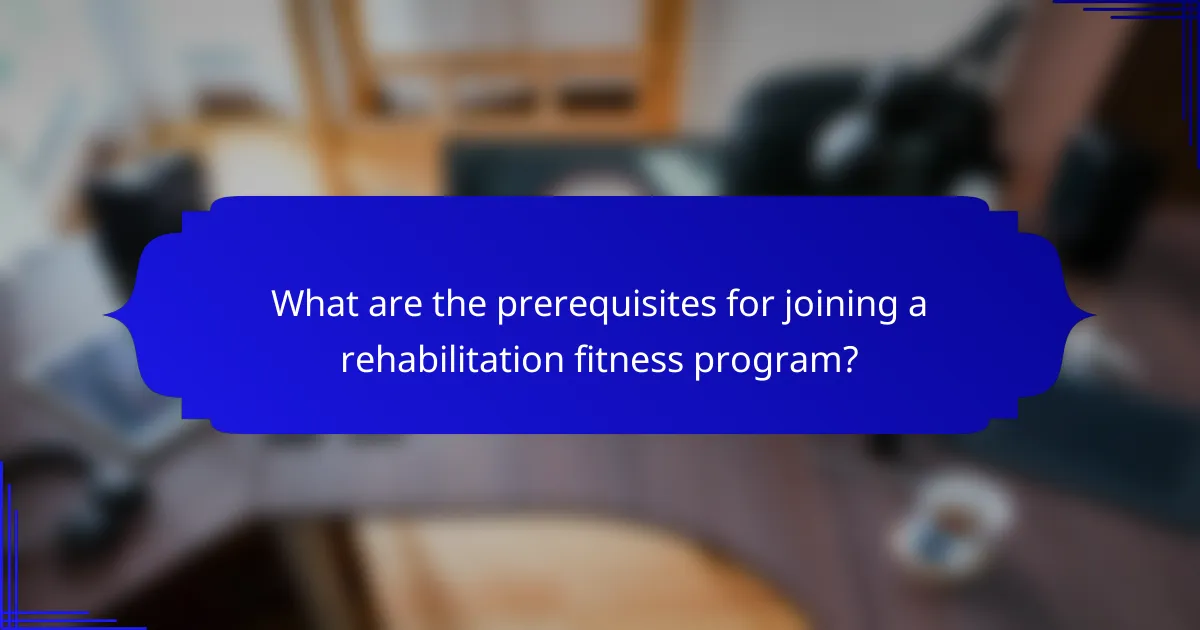 What are the prerequisites for joining a rehabilitation fitness program?